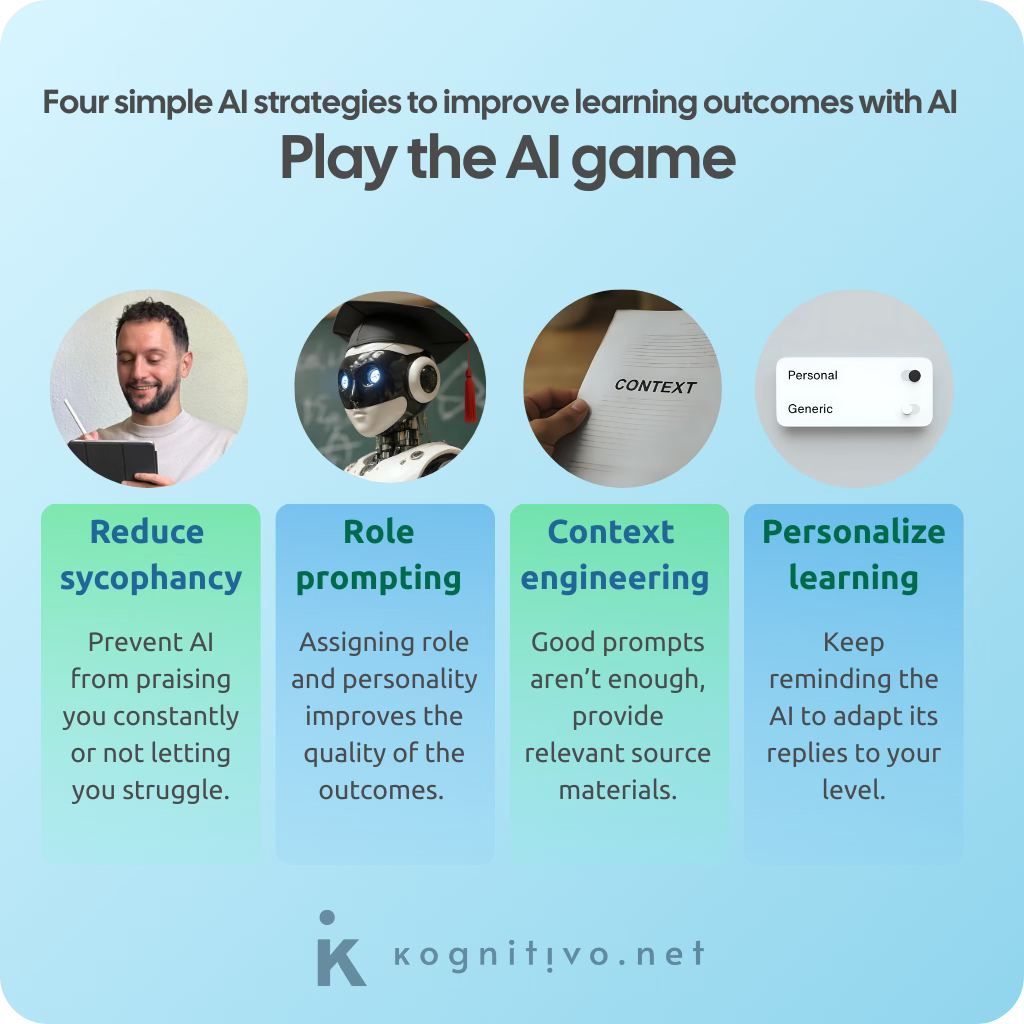 Four simple AI strategies to improve learning outcomes with AI
Play the AI game

CONTEXT

Personal
Generic

Reduce sycophancy
Prevent AI from praising you constantly or not letting you struggle.

Role prompting
Assigning role and personality improves the quality of the outcomes.

Context engineering
Good prompts aren't enough, provide relevant source materials.

Personalize learning
Keep reminding the AI to adapt its replies to your level.

K kognitivo.net